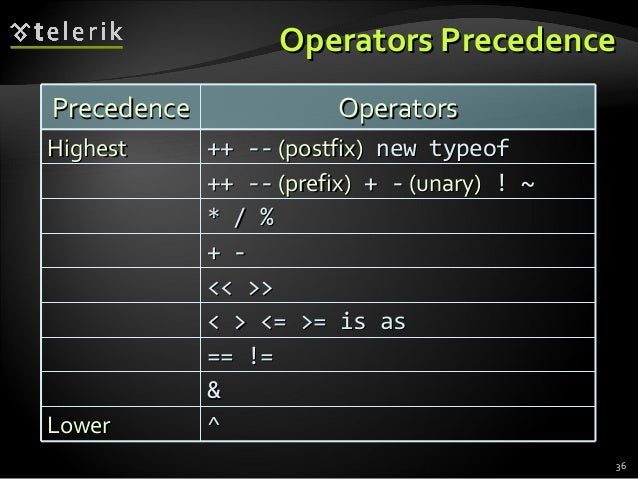 telerik

Operators Precedence

| Precedence | Operators |
|---|---|
| Highest | ++ -- (postfix) new typeof |
| | ++ -- (prefix) + - (unary) ! ~ |
| | * / % |
| | + - |
| | << >> |
| | < > <= >= is as |
| | == != |
| | & |
| Lower | ^ |

36